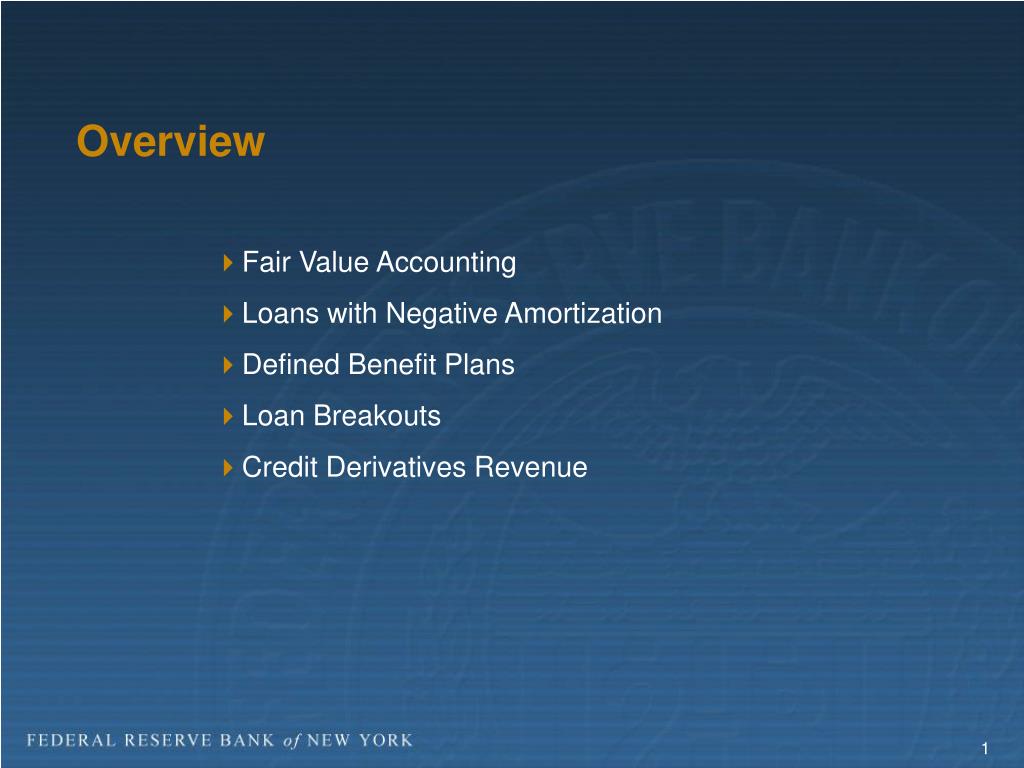 Overview

Fair Value Accounting
Loans with Negative Amortization
Defined Benefit Plans
Loan Breakouts
Credit Derivatives Revenue

FEDERAL RESERVE BANK of NEW YORK

1